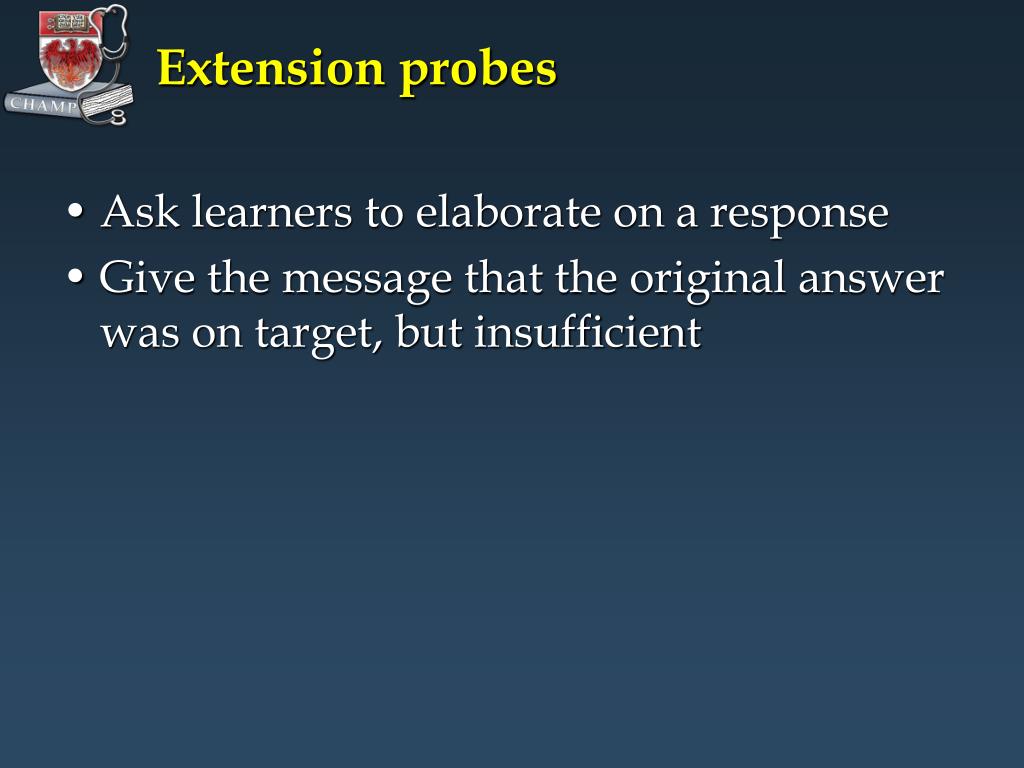 CHAMP

Extension probes

• Ask learners to elaborate on a response
• Give the message that the original answer was on target, but insufficient